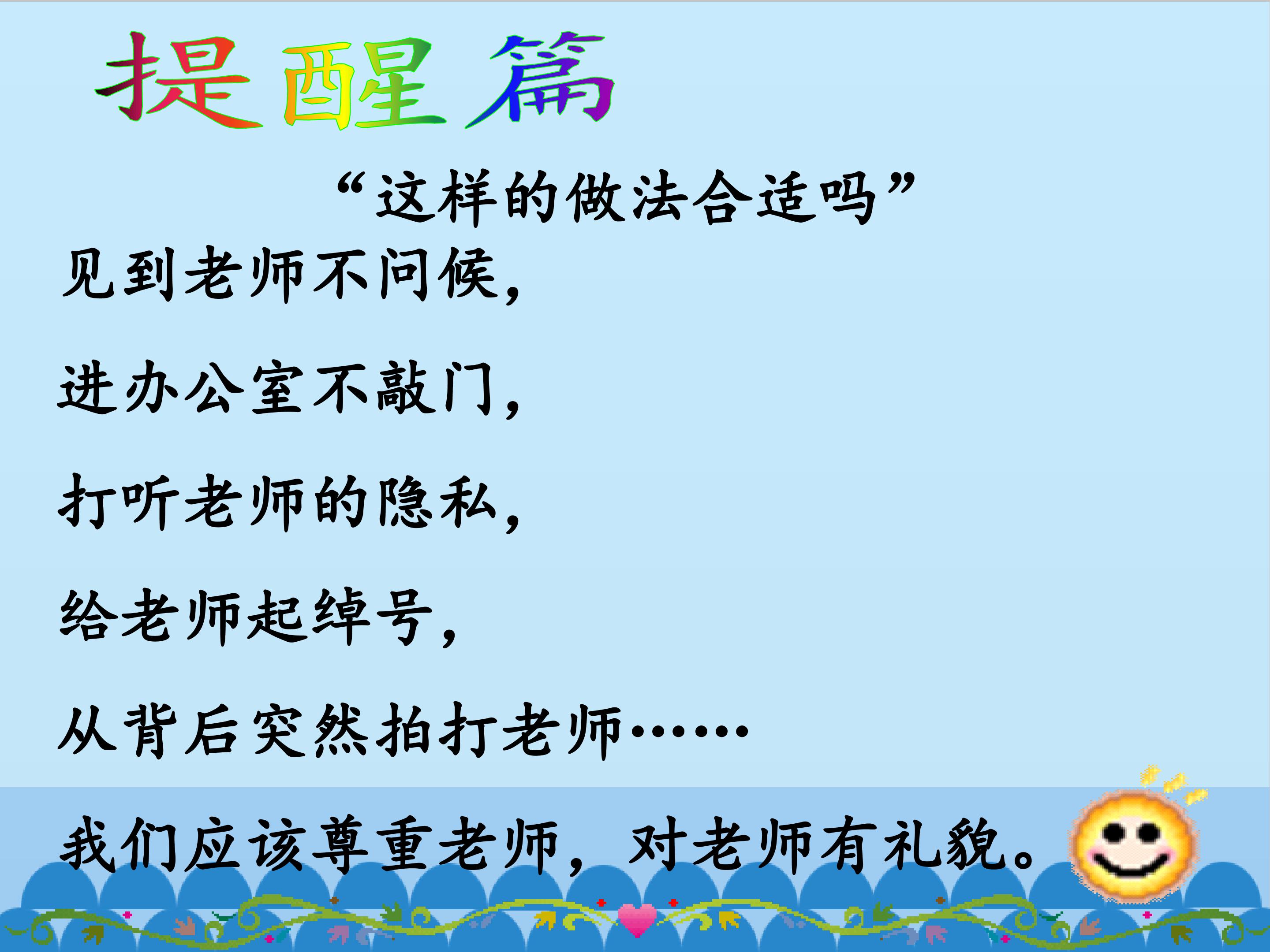 提醒篇

“这样的做法合适吗”

见到老师不问候，

进办公室不敲门，

打听老师的隐私，

给老师起绰号，

从背后突然拍打老师……

我们应该尊重老师，对老师有礼貌。